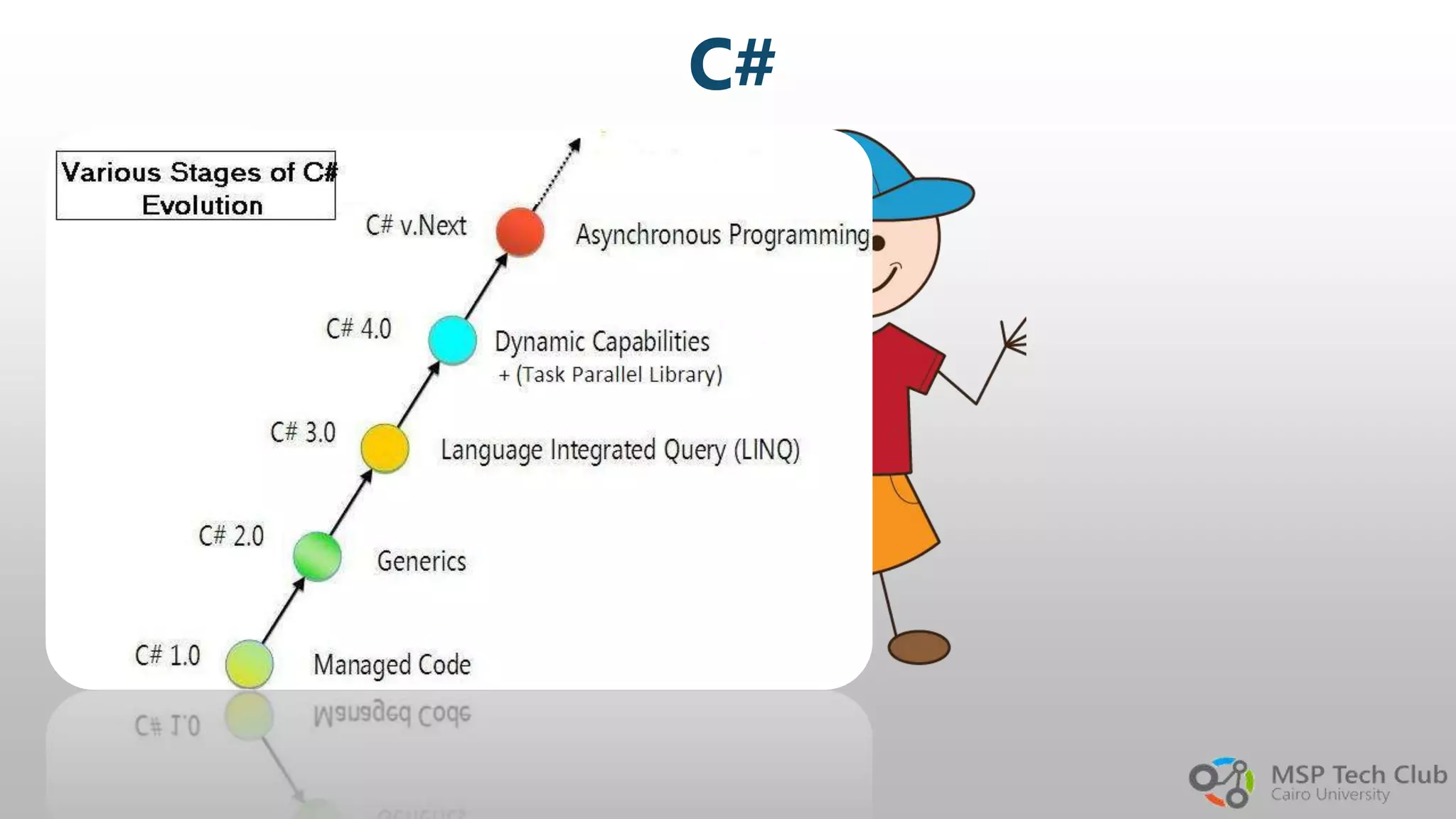 C#

Various Stages of C# Evolution

C# v.Next
Asynchronous Programming

C# 4.0
Dynamic Capabilities
+ (Task Parallel Library)

C# 3.0
Language Integrated Query (LINQ)

C# 2.0
Generics

C# 1.0
Managed Code

MSP Tech Club
Cairo University